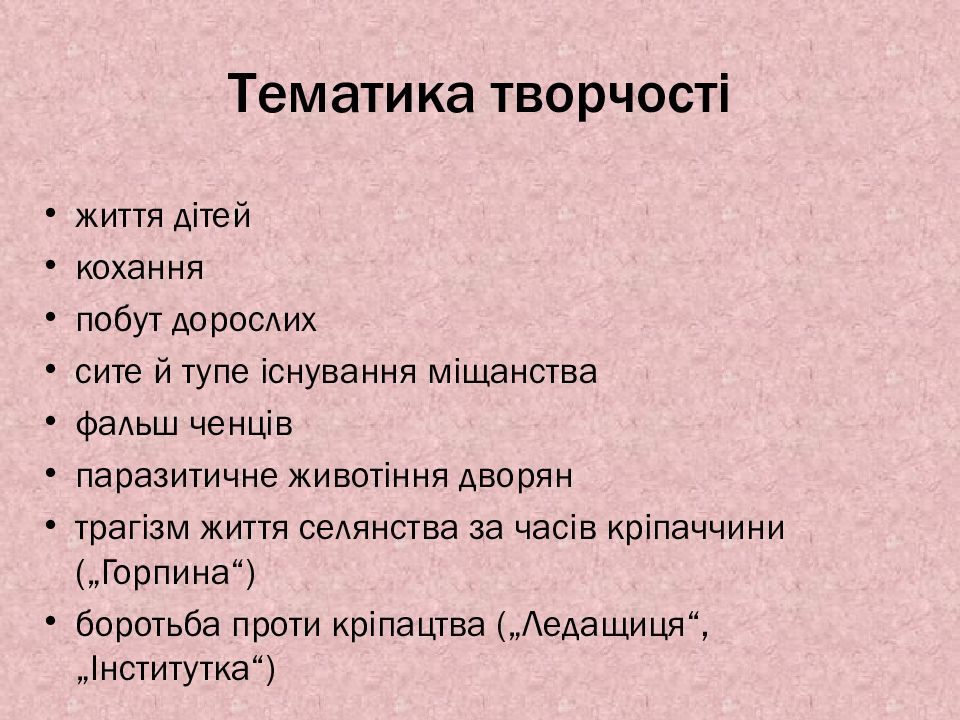 Тематика творчості

• життя дітей
• кохання
• побут дорослих
• сите й тупе існування міщанства
• фальш ченців
• паразитичне животіння дворян
• трагізм життя селянства за часів кріпаччини („Горпина“)
• боротьба проти кріпацтва („Ледащиця“, „Інститутка“)